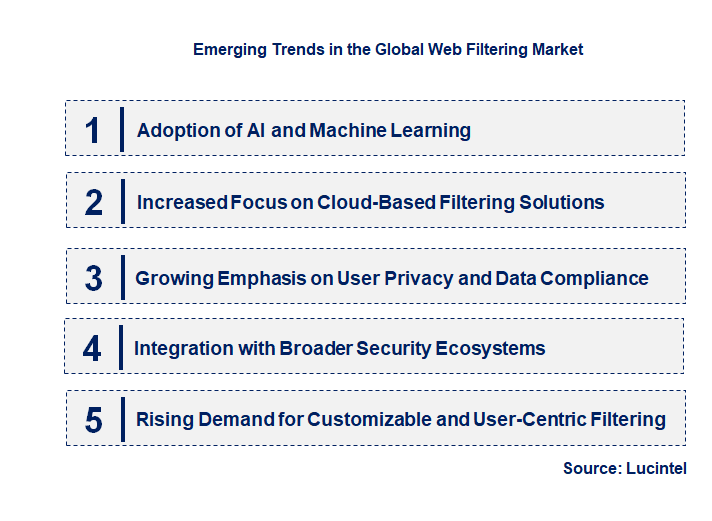 Emerging Trends in the Global Web Filtering Market

1 Adoption of AI and Machine Learning

2 Increased Focus on Cloud-Based Filtering Solutions

3 Growing Emphasis on User Privacy and Data Compliance

4 Integration with Broader Security Ecosystems

5 Rising Demand for Customizable and User-Centric Filtering

Source: Lucintel